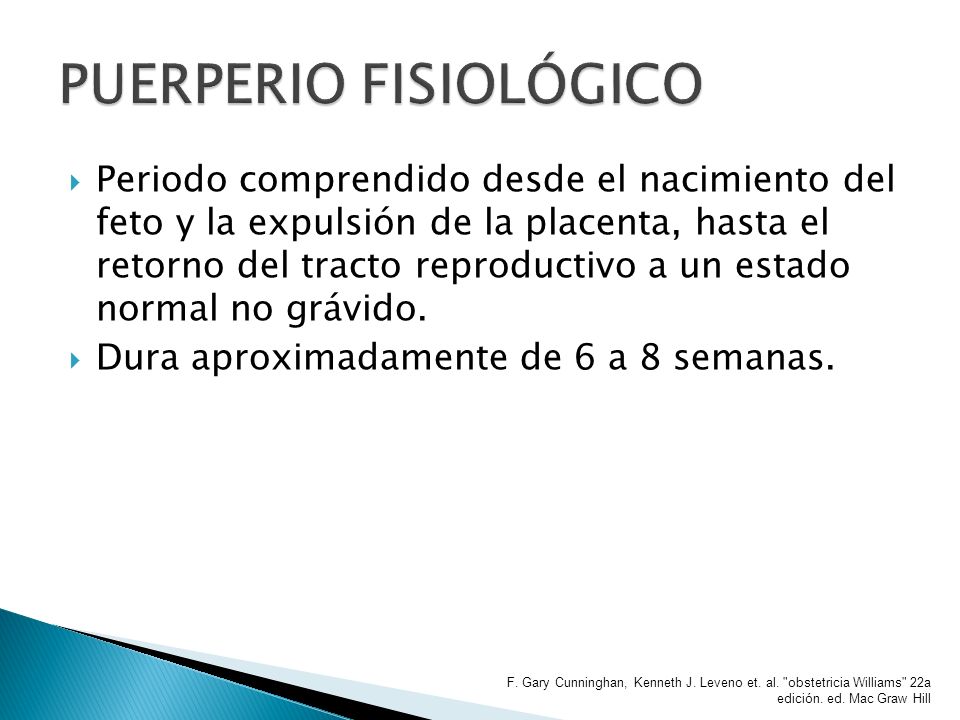 PUERPERIO FISIOLÓGICO

Periodo comprendido desde el nacimiento del feto y la expulsión de la placenta, hasta el retorno del tracto reproductivo a un estado normal no grávido.

Dura aproximadamente de 6 a 8 semanas.

F. Gary Cunninghan, Kenneth J. Leveno et. al. "obstetricia Williams" 22a edición. ed. Mac Graw Hill